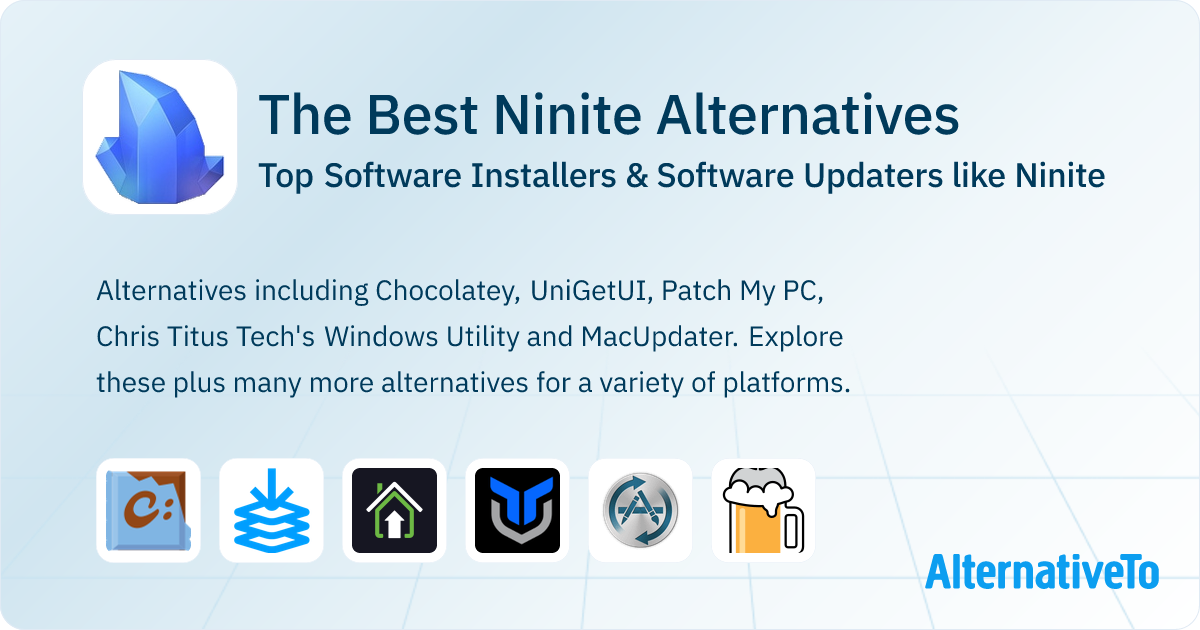 The Best Ninite Alternatives

Top Software Installers & Software Updaters like Ninite

Alternatives including Chocolatey, UniGetUI, Patch My PC, Chris Titus Tech's Windows Utility and MacUpdater. Explore these plus many more alternatives for a variety of platforms.

AlternativeTo